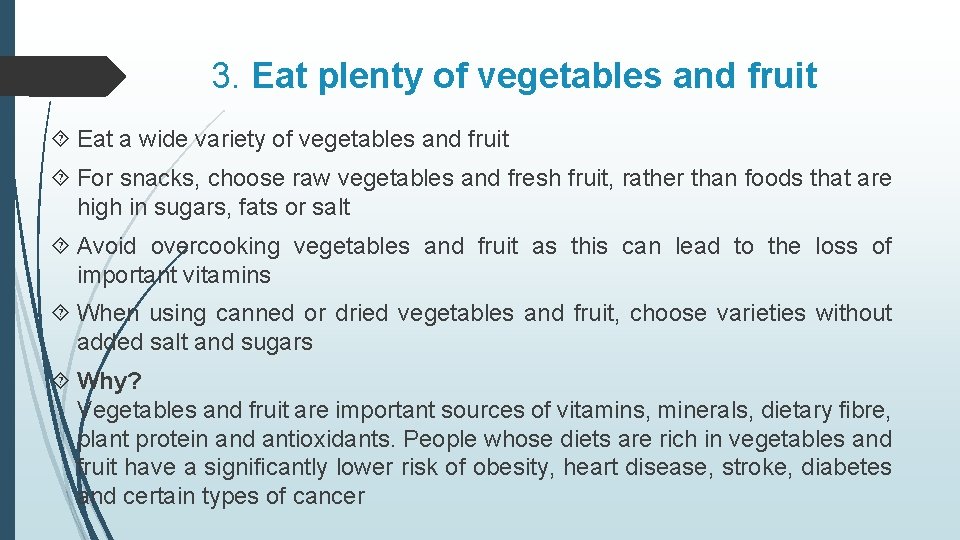 3. Eat plenty of vegetables and fruit

Eat a wide variety of vegetables and fruit

For snacks, choose raw vegetables and fresh fruit, rather than foods that are high in sugars, fats or salt

Avoid overcooking vegetables and fruit as this can lead to the loss of important vitamins

When using canned or dried vegetables and fruit, choose varieties without added salt and sugars

Why?
Vegetables and fruit are important sources of vitamins, minerals, dietary fibre, plant protein and antioxidants. People whose diets are rich in vegetables and fruit have a significantly lower risk of obesity, heart disease, stroke, diabetes and certain types of cancer